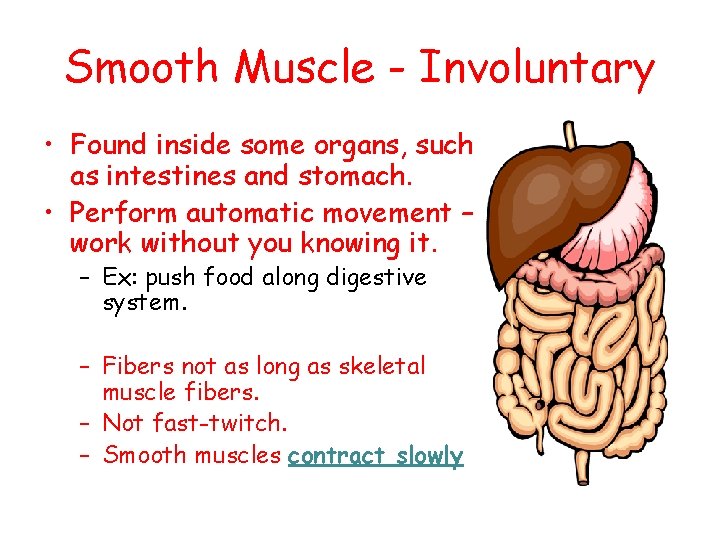 Smooth Muscle - Involuntary

• Found inside some organs, such as intestines and stomach.

• Perform automatic movement – work without you knowing it.

– Ex: push food along digestive system.

– Fibers not as long as skeletal muscle fibers.

– Not fast-twitch.

– Smooth muscles contract slowly